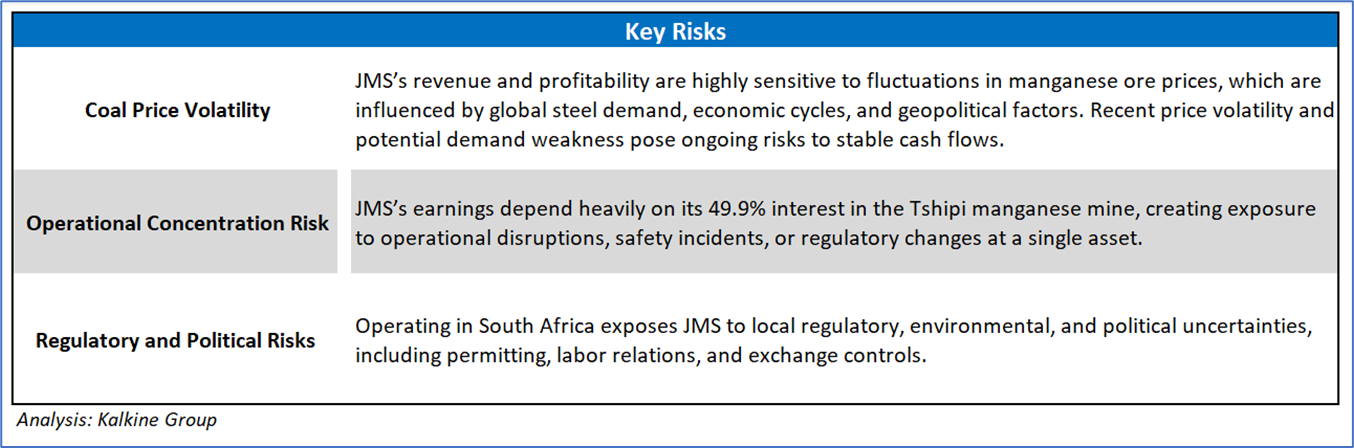 | Key Risks | |
|---|---|
| Coal Price Volatility | JMS's revenue and profitability are highly sensitive to fluctuations in manganese ore prices, which are influenced by global steel demand, economic cycles, and geopolitical factors. Recent price volatility and potential demand weakness pose ongoing risks to stable cash flows. |
| Operational Concentration Risk | JMS's earnings depend heavily on its 49.9% interest in the Tshipi manganese mine, creating exposure to operational disruptions, safety incidents, or regulatory changes at a single asset. |
| Regulatory and Political Risks | Operating in South Africa exposes JMS to local regulatory, environmental, and political uncertainties, including permitting, labor relations, and exchange controls. |

Analysis: Kalkine Group